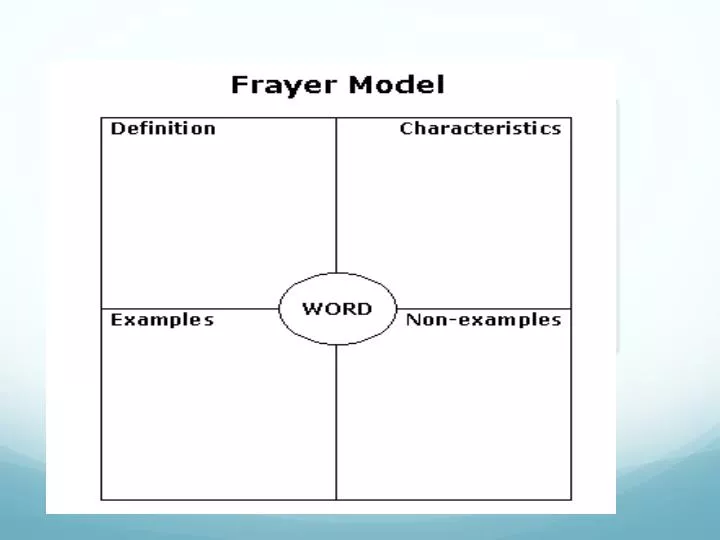 Frayer Model

Definition

Characteristics

WORD

Examples

Non-examples